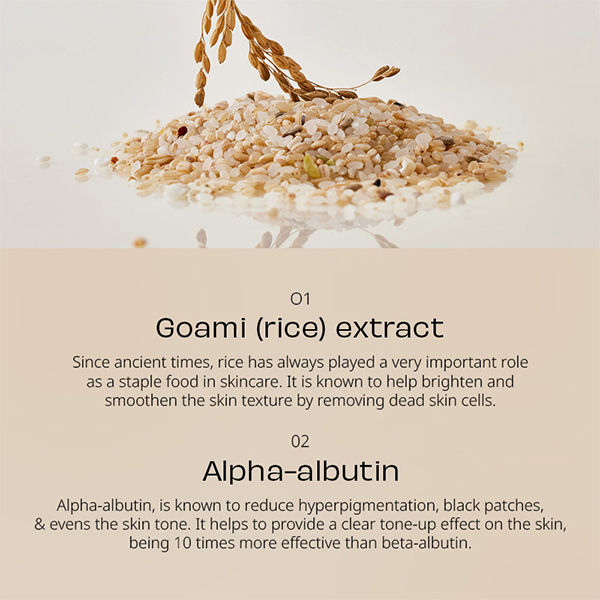 01

Goami (rice) extract

Since ancient times, rice has always played a very important role as a staple food in skincare. It is known to help brighten and smoothen the skin texture by removing dead skin cells.

02

Alpha-albutin

Alpha-albutin, is known to reduce hyperpigmentation, black patches, & evens the skin tone. It helps to provide a clear tone-up effect on the skin, being 10 times more effective than beta-albutin.